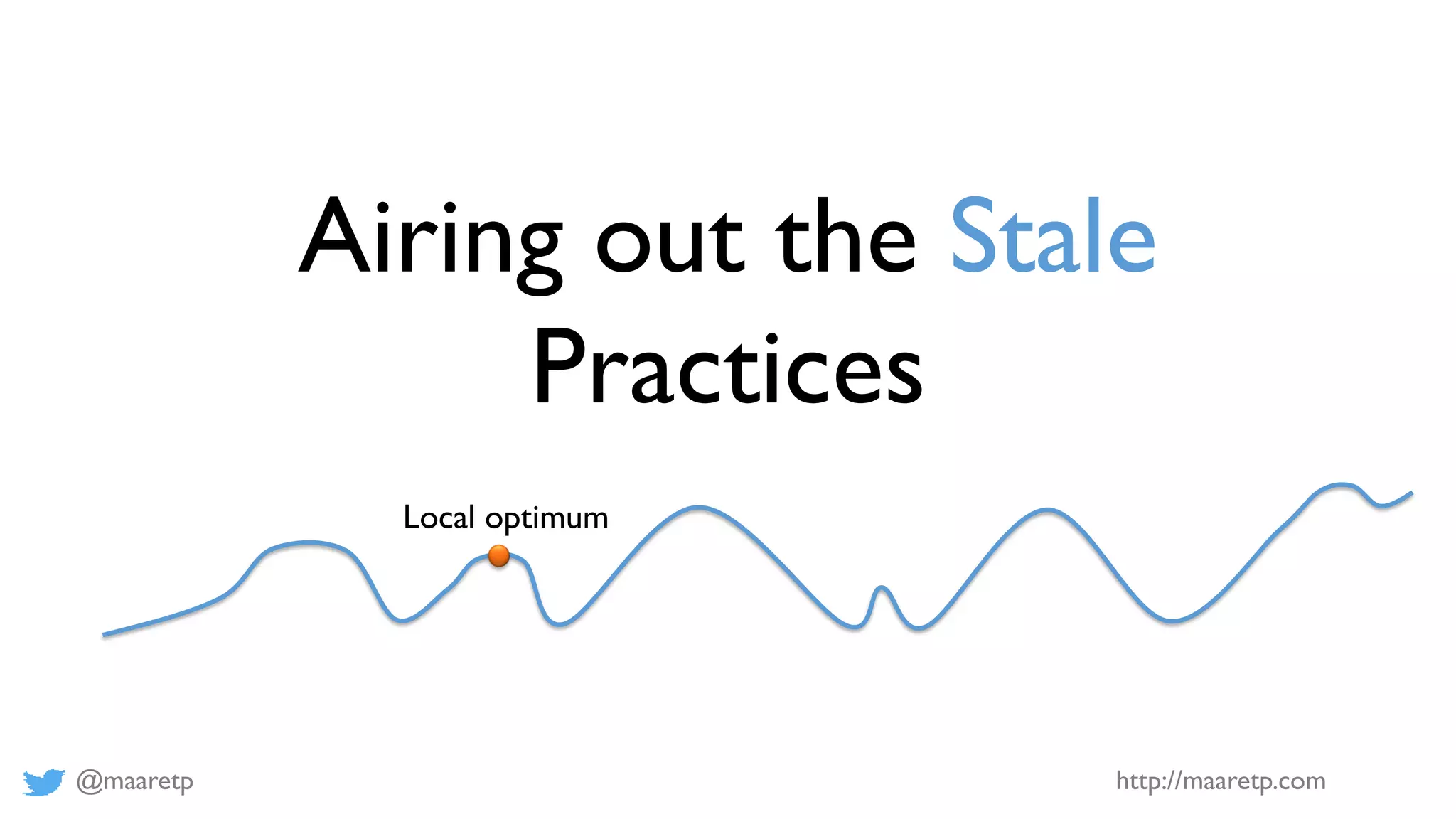 Airing out the Stale Practices

Local optimum

@maaretp

http://maaretp.com